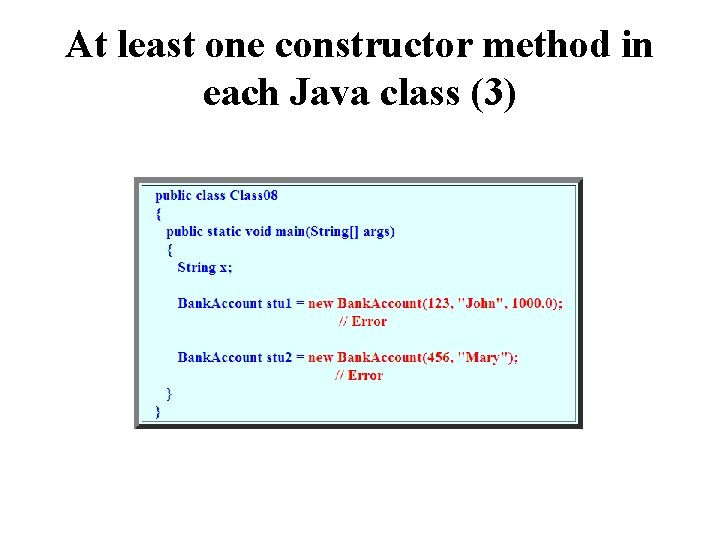 At least one constructor method in each Java class (3)

public class Class08
{
  public static void main(String[] args)
  {
    String x;

    BankAccount stu1 = new BankAccount(123, "John", 1000.0);
                              // Error

    BankAccount stu2 = new BankAccount(456, "Mary");
                              // Error
  }
}